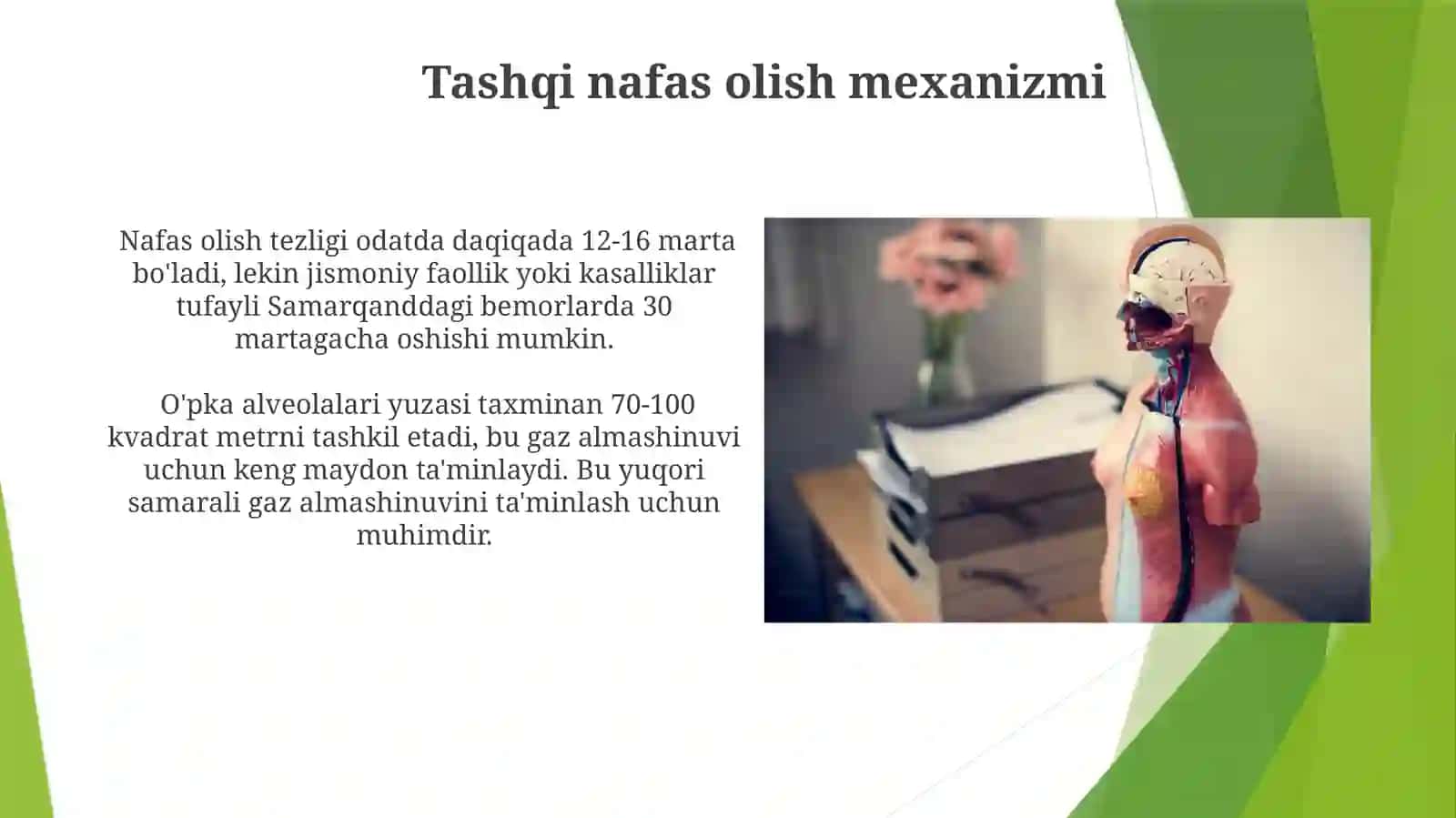 Tashqi nafas olish mexanizmi

Nafas olish tezligi odatda daqiqada 12-16 marta bo'ladi, lekin jismoniy faollik yoki kasalliklar tufayli Samarqanddagi bemorlarda 30 martagacha oshishi mumkin.

O'pka alveolalari yuzasi taxminan 70-100 kvadrat metrni tashkil etadi, bu gaz almashinuvi uchun keng maydon ta'minlaydi. Bu yuqori samarali gaz almashinuvini ta'minlash uchun muhimdir.